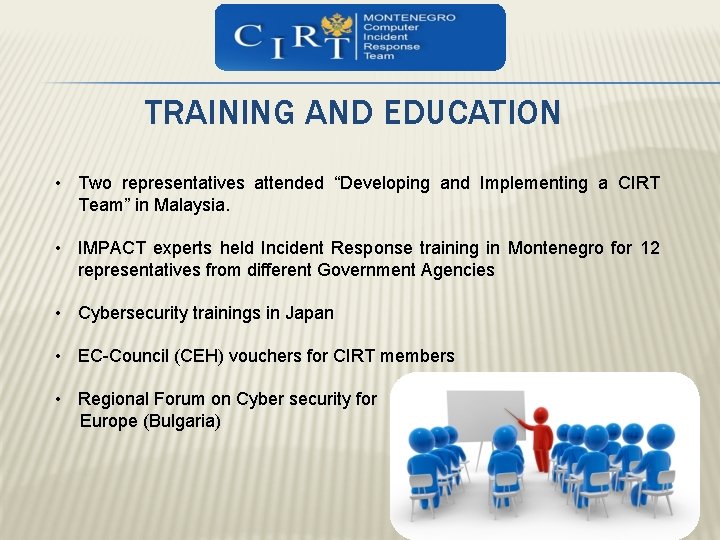 CIRT MONTENEGRO Computer Incident Response Team

TRAINING AND EDUCATION

• Two representatives attended “Developing and Implementing a CIRT Team” in Malaysia.

• IMPACT experts held Incident Response training in Montenegro for 12 representatives from different Government Agencies

• Cybersecurity trainings in Japan

• EC-Council (CEH) vouchers for CIRT members

• Regional Forum on Cyber security for Europe (Bulgaria)